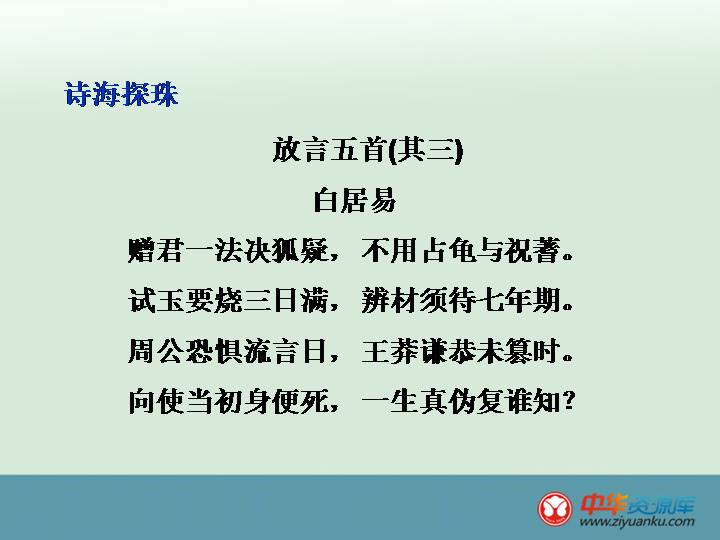 诗海探珠

放言五首(其三)

白居易

赠君一法决狐疑，不用占龟与祝蓍。

试玉要烧三日满，辨材须待七年期。

周公恐惧流言日，王莽谦恭未篡时。

向使当初身便死，一生真伪复谁知？

中华资源库
www.ziyuanku.com